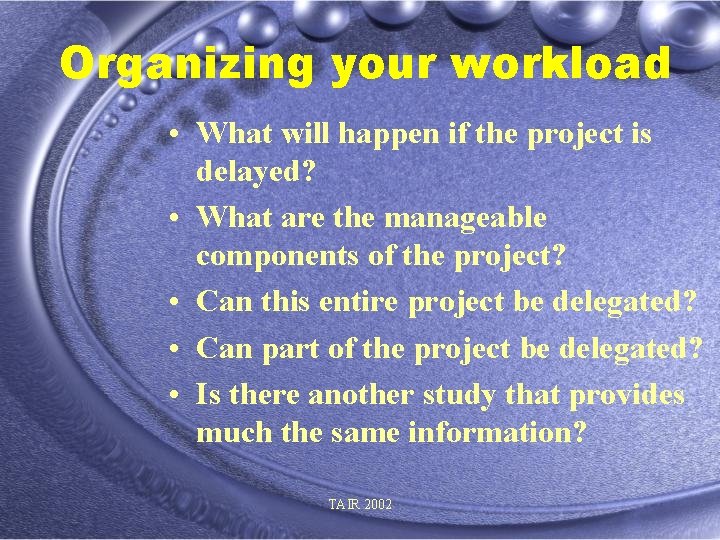 Organizing your workload

• What will happen if the project is delayed?
• What are the manageable components of the project?
• Can this entire project be delegated?
• Can part of the project be delegated?
• Is there another study that provides much the same information?

TAIR 2002